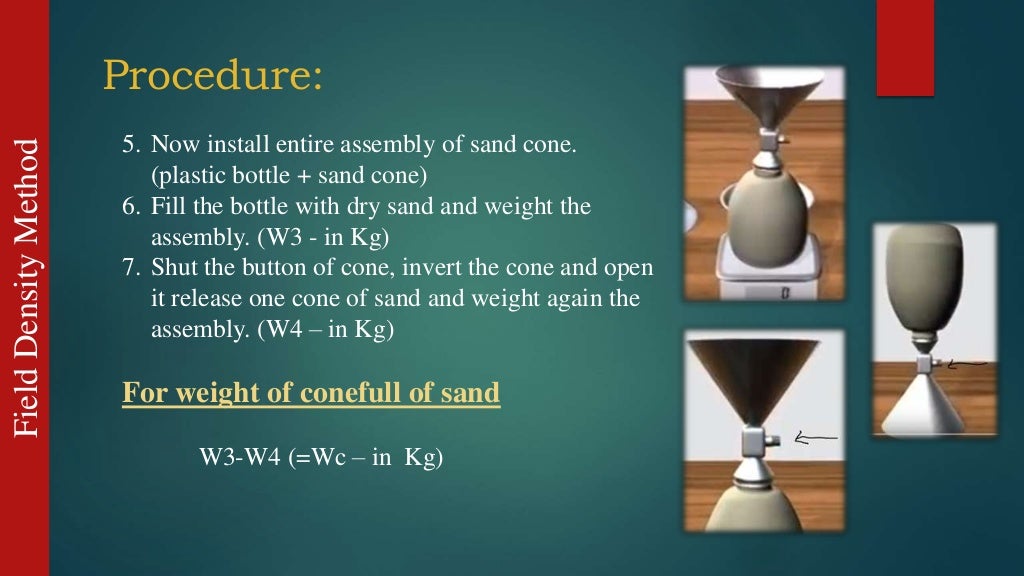 Field Density Method

Procedure:

5. Now install entire assembly of sand cone. (plastic bottle + sand cone)
6. Fill the bottle with dry sand and weight the assembly. (W3 - in Kg)
7. Shut the button of cone, invert the cone and open it release one cone of sand and weight again the assembly. (W4 – in Kg)

For weight of conefull of sand

W3-W4 (=Wc – in Kg)